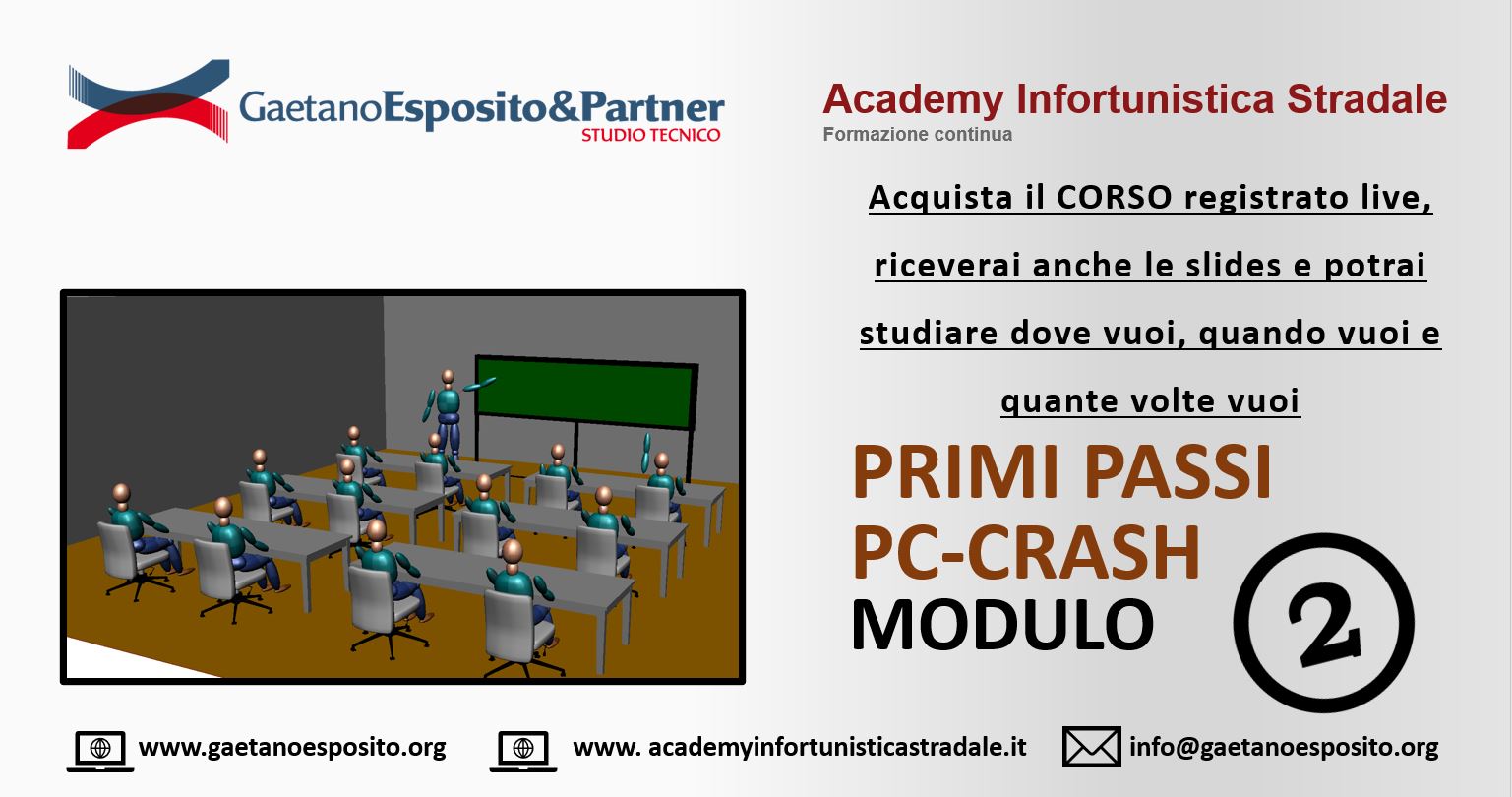 GaetanoEsposito&Partner
STUDIO TECNICO

Academy Infortunistica Stradale
Formazione continua

Acquista il CORSO registrato live, riceverai anche le slides e potrai studiare dove vuoi, quando vuoi e quante volte vuoi

PRIMI PASSI
PC-CRASH
MODULO 2

www.gaetanoesposito.org www. academyinfortunisticastradale.it info@gaetanoesposito.org